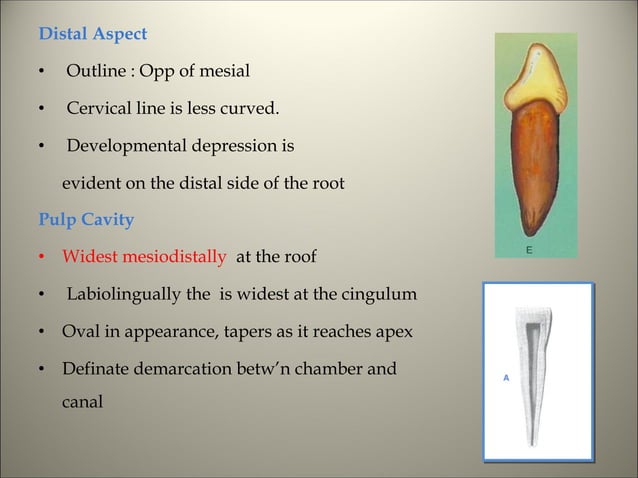 Distal Aspect

• Outline : Opp of mesial

• Cervical line is less curved.

• Developmental depression is evident on the distal side of the root

Pulp Cavity

• Widest mesiodistally at the roof

• Labiolingually the is widest at the cingulum

• Oval in appearance, tapers as it reaches apex

• Definate demarcation betw'n chamber and canal

E

A